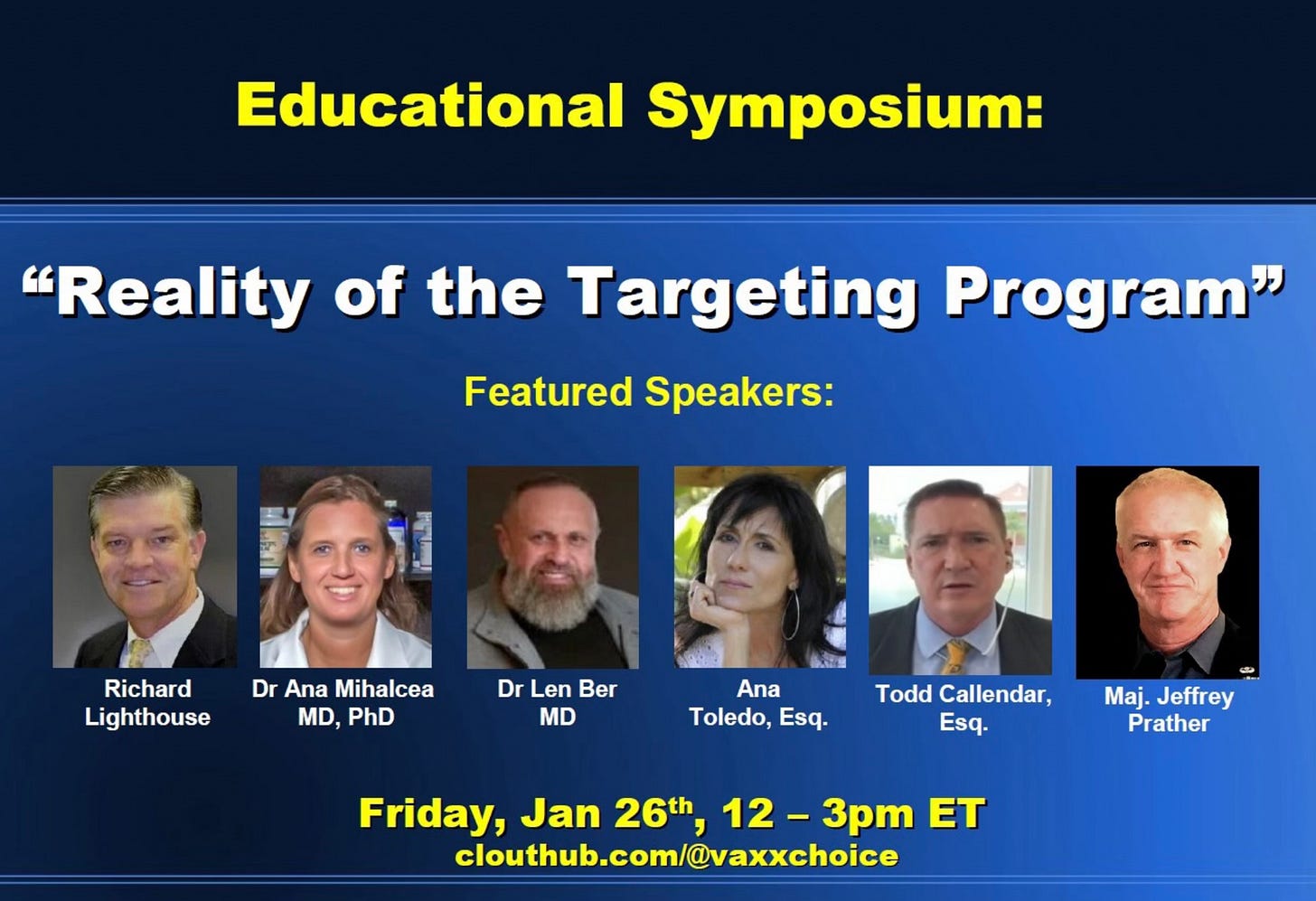 Educational Symposium:

“Reality of the Targeting Program”

Featured Speakers:

Richard Lighthouse

Dr Ana Mihalcea MD, PhD

Dr Len Ber MD

Ana Toledo, Esq.

Todd Callendar, Esq.

Maj. Jeffrey Prather

Friday, Jan 26$^{th}$, 12 – 3pm ET
clouthub.com/@vaxxchoice